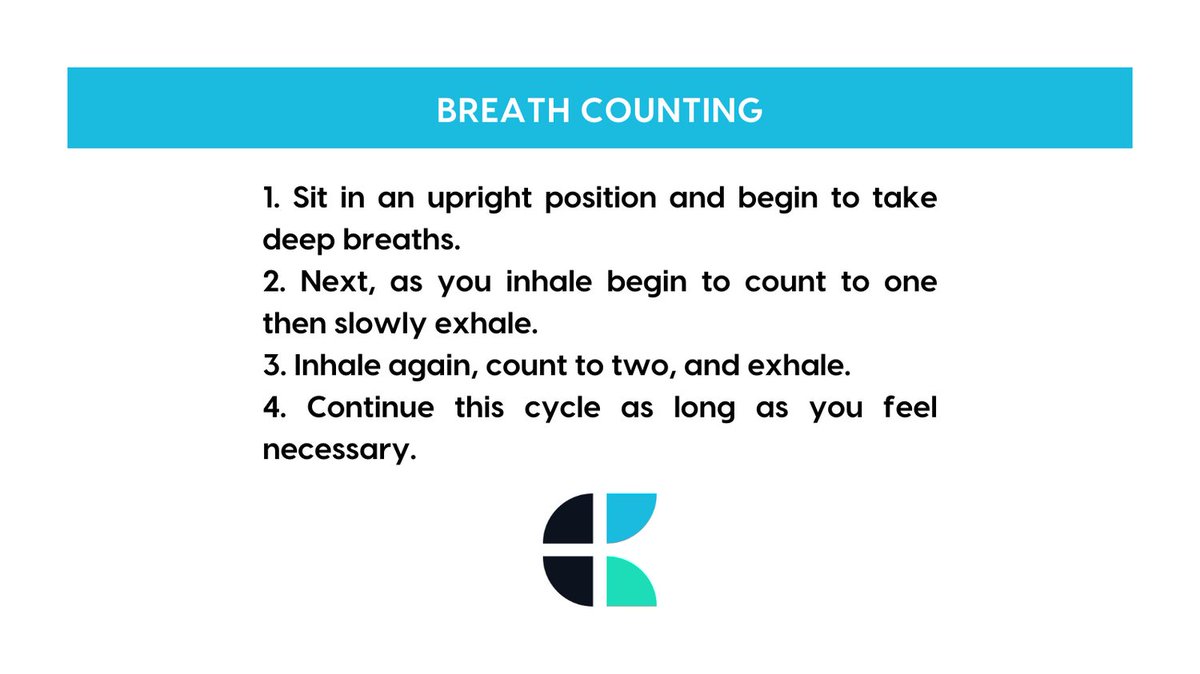 BREATH COUNTING

1. Sit in an upright position and begin to take deep breaths.
2. Next, as you inhale begin to count to one then slowly exhale.
3. Inhale again, count to two, and exhale.
4. Continue this cycle as long as you feel necessary.